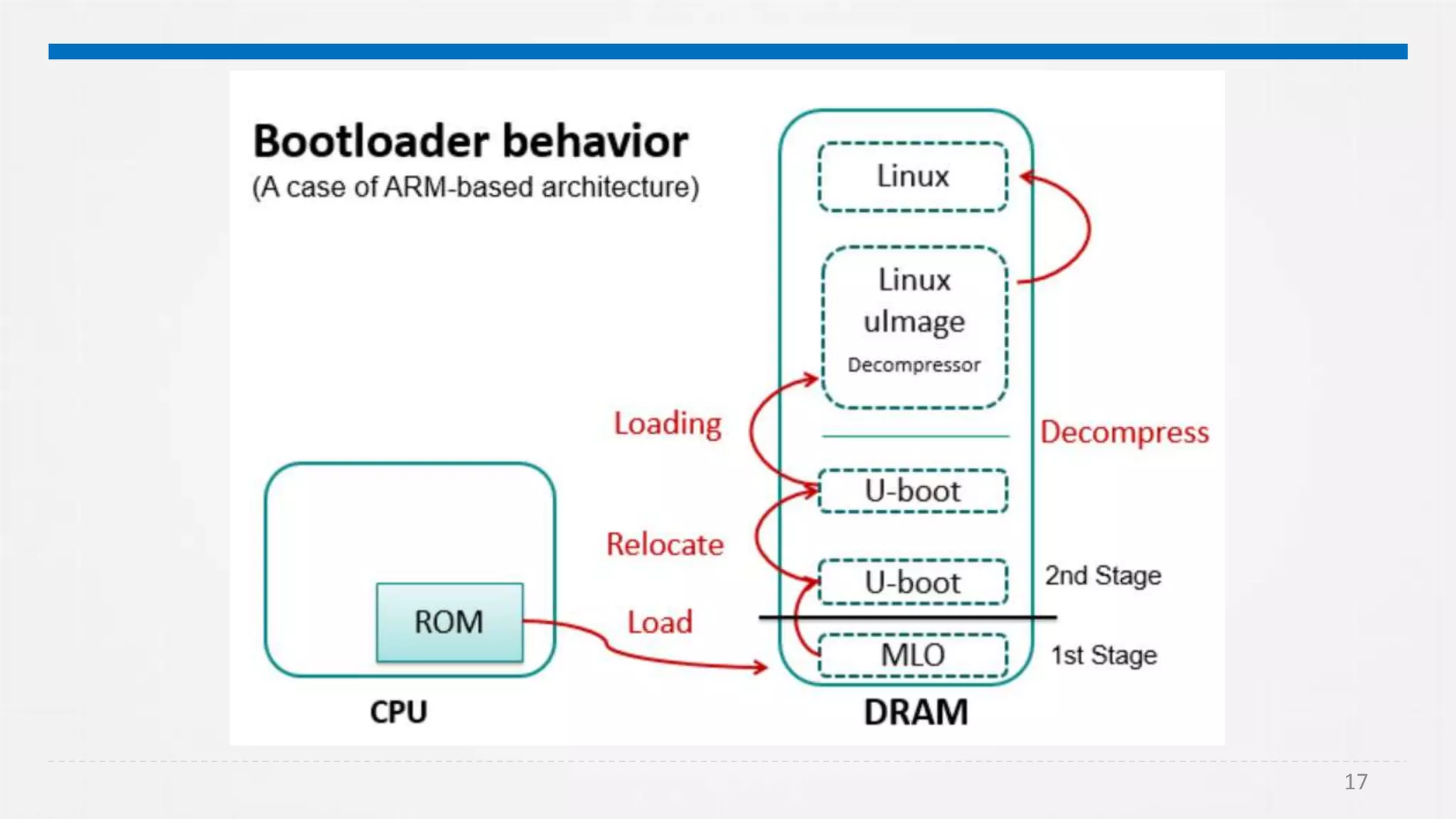 Bootloader behavior
(A case of ARM-based architecture)

Linux

Linux
uImage
Decompressor

Loading

Decompress

U-boot

Relocate

U-boot

2nd Stage

ROM

Load

MLO

1st Stage

CPU

DRAM

17